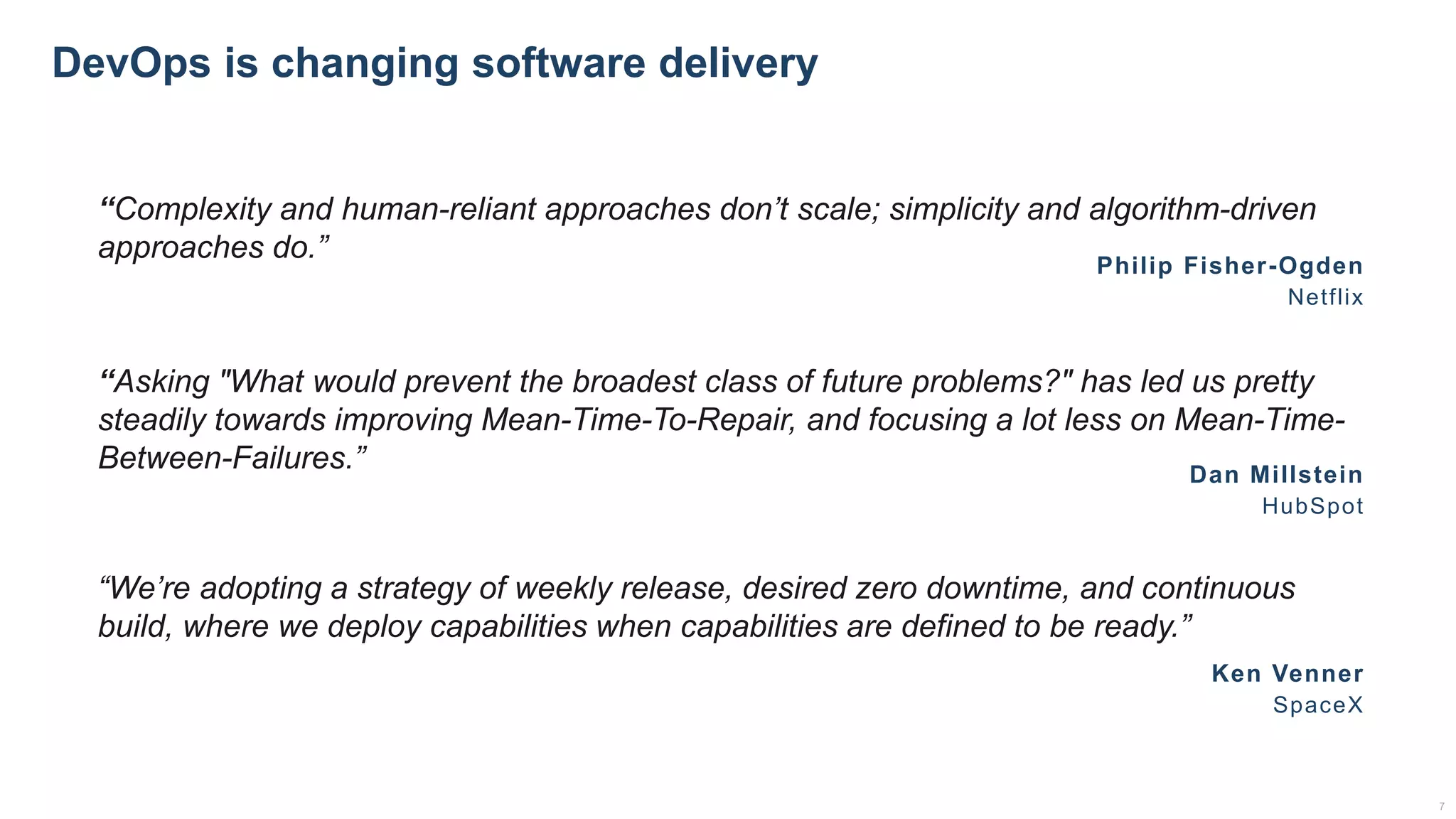 DevOps is changing software delivery

“Complexity and human-reliant approaches don’t scale; simplicity and algorithm-driven approaches do.”

Philip Fisher-Ogden
Netflix

“Asking "What would prevent the broadest class of future problems?" has led us pretty steadily towards improving Mean-Time-To-Repair, and focusing a lot less on Mean-Time-Between-Failures.”

Dan Millstein
HubSpot

“We’re adopting a strategy of weekly release, desired zero downtime, and continuous build, where we deploy capabilities when capabilities are defined to be ready.”

Ken Venner
SpaceX

7